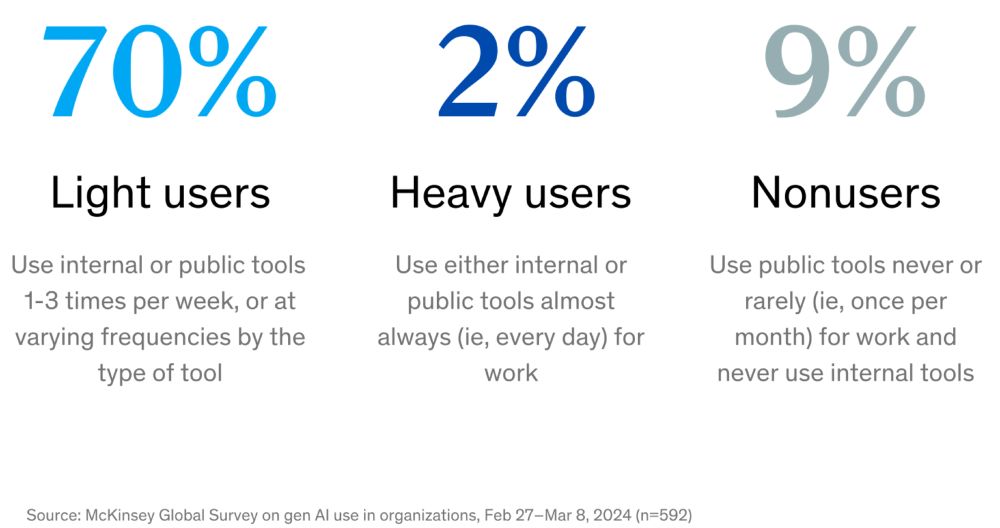 70%

Light users

Use internal or public tools 1-3 times per week, or at varying frequencies by the type of tool

2%

Heavy users

Use either internal or public tools almost always (ie, every day) for work

9%

Nonusers

Use public tools never or rarely (ie, once per month) for work and never use internal tools

Source: McKinsey Global Survey on gen AI use in organizations, Feb 27–Mar 8, 2024 (n=592)